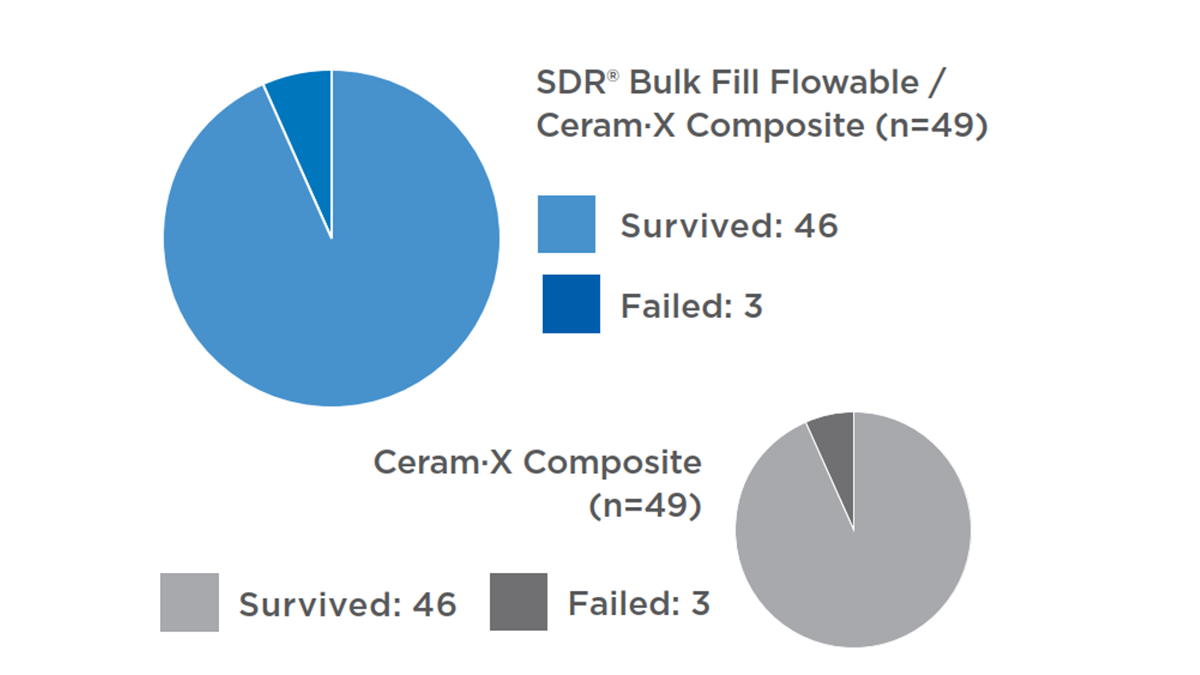 SDR® Bulk Fill Flowable / Ceram·X Composite (n=49)

Survived: 46

Failed: 3

Ceram·X Composite (n=49)

Survived: 46

Failed: 3